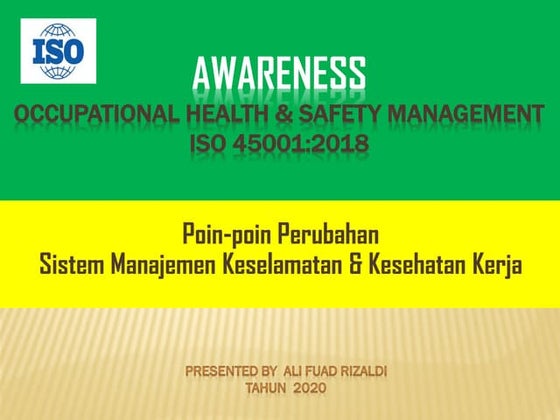 ISO

AWARENESS
OCCUPATIONAL HEALTH & SAFETY MANAGEMENT
ISO 45001:2018

Poin-poin Perubahan
Sistem Manajemen Keselamatan & Kesehatan Kerja

PRESENTED BY ALI FUAD RIZALDI
TAHUN 2020